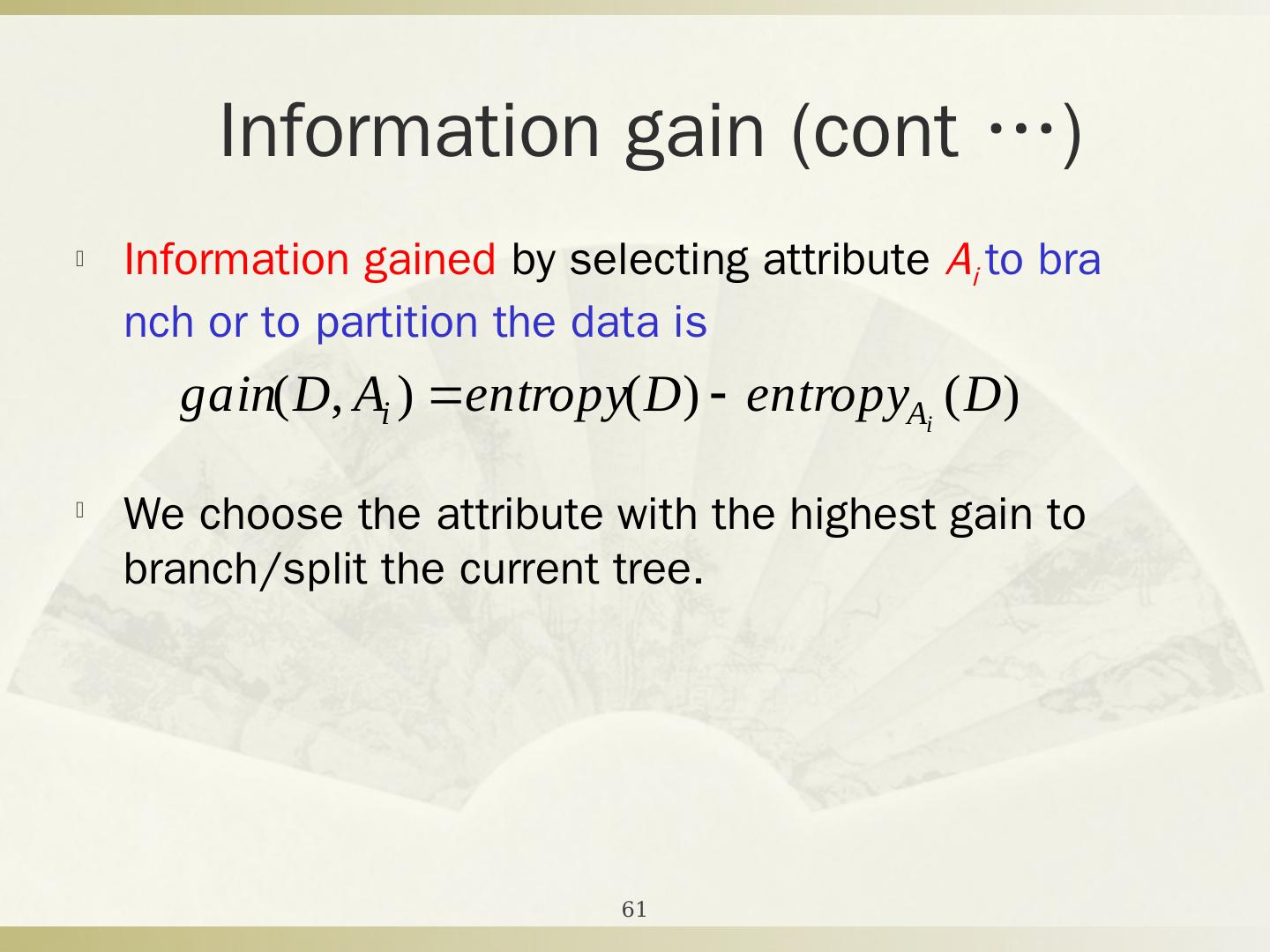 Information gain (cont …)

Information gained by selecting attribute $A_i$ to branch or to partition the data is

$gain(D, A_i) = entropy(D) - entropy_{A_i}(D)$

We choose the attribute with the highest gain to branch/split the current tree.

61